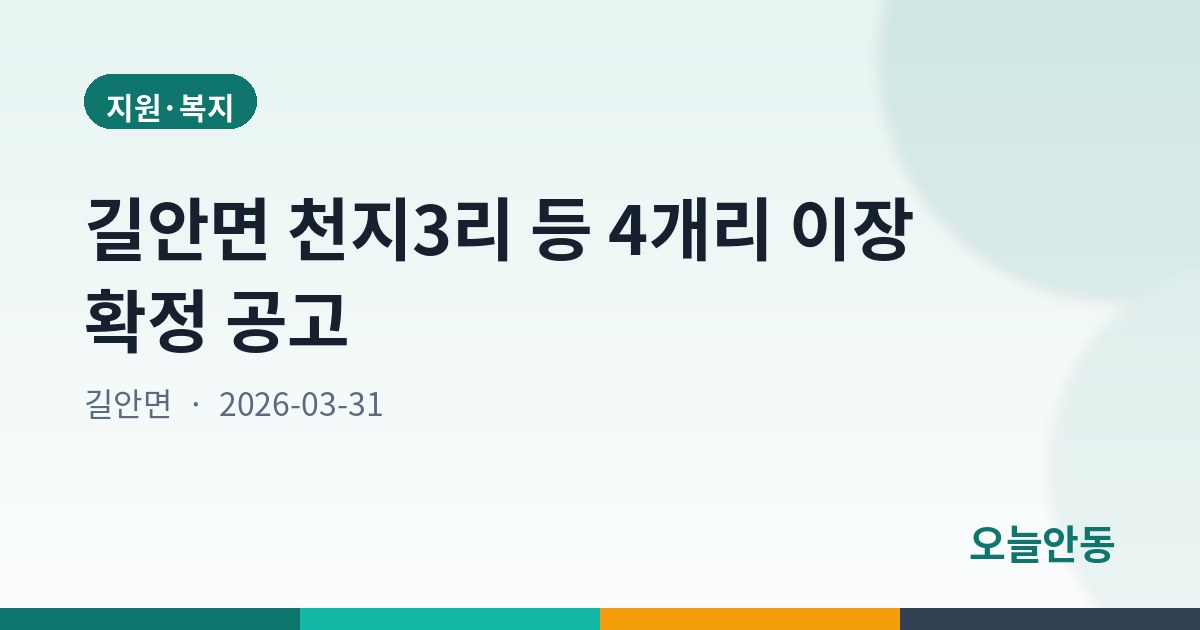 지원·복지

길안면 천지3리 등 4개리 이장 확정 공고

길안면 · 2026-03-31

오늘안동